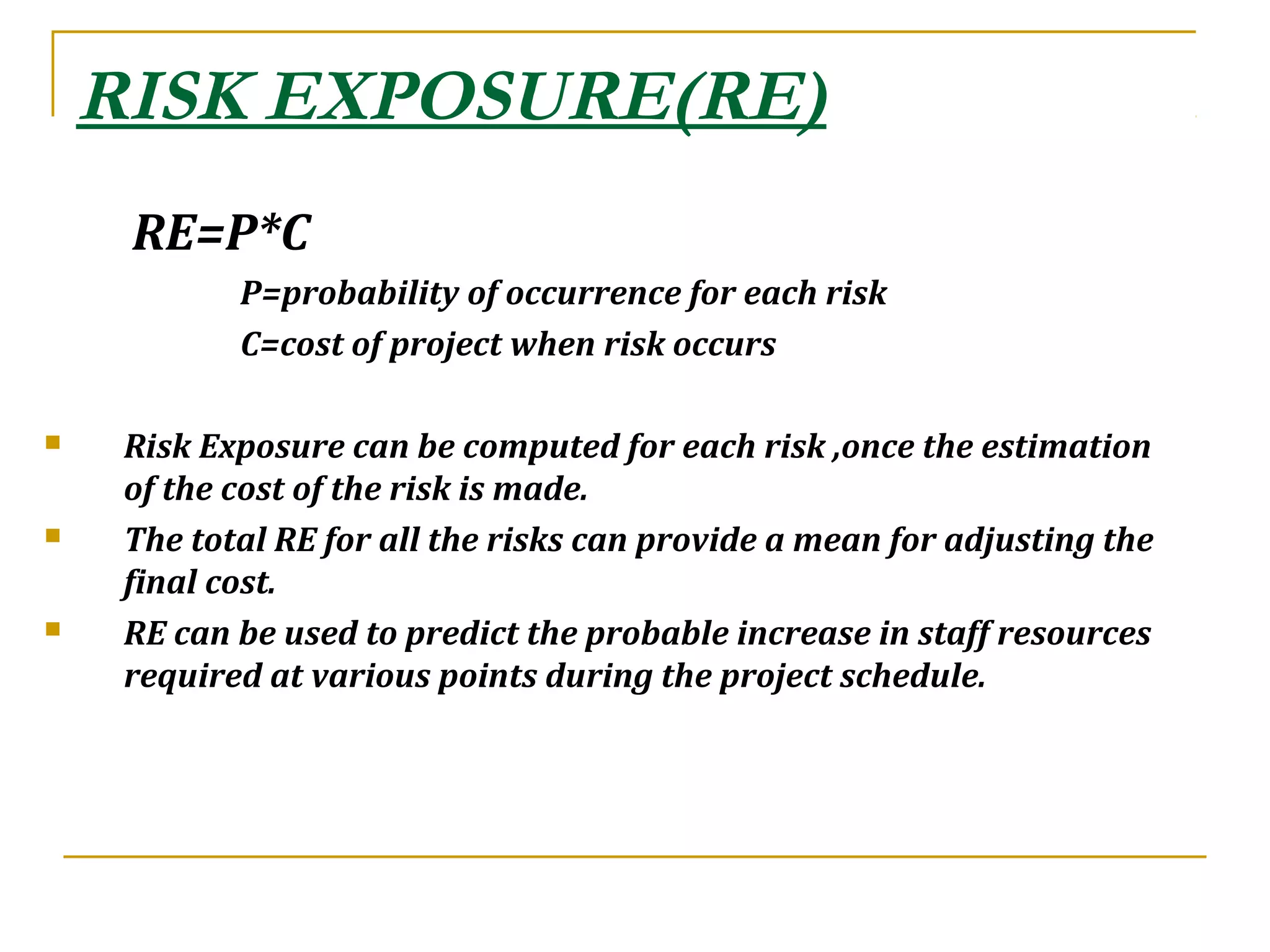 RISK EXPOSURE(RE)

RE=P*C

P=probability of occurrence for each risk

C=cost of project when risk occurs

- Risk Exposure can be computed for each risk ,once the estimation of the cost of the risk is made.
- The total RE for all the risks can provide a mean for adjusting the final cost.
- RE can be used to predict the probable increase in staff resources required at various points during the project schedule.